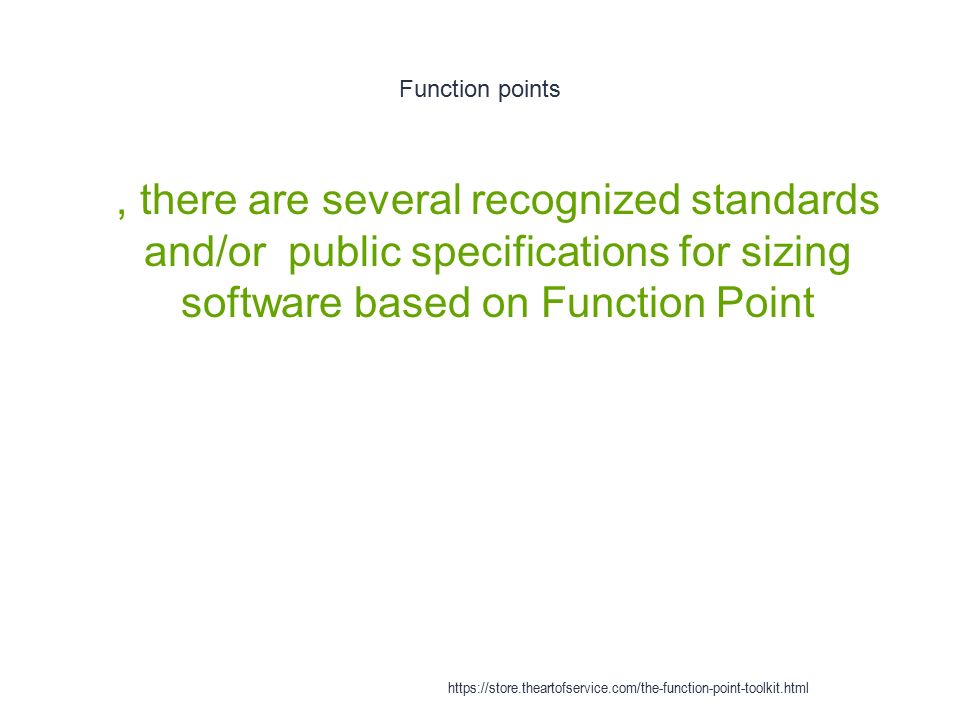 Function points

, there are several recognized standards and/or  public specifications for sizing software based on Function Point

https://store.theartofservice.com/the-function-point-toolkit.html